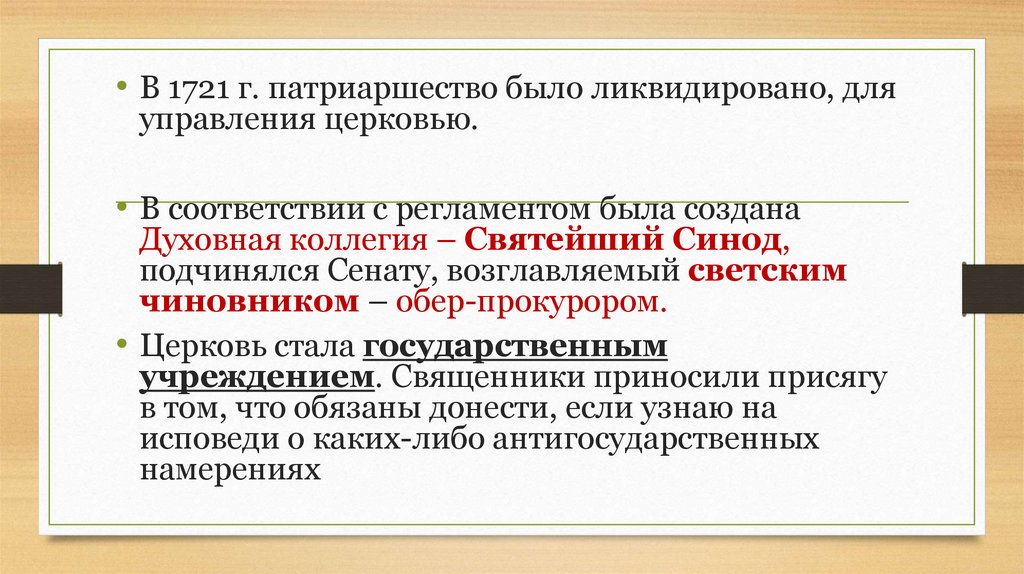 • В 1721 г. патриаршество было ликвидировано, для управления церковью.

• В соответствии с регламентом была создана Духовная коллегия – Святейший Синод, подчинялся Сенату, возглавляемый светским чиновником – обер-прокурором.

• Церковь стала государственным учреждением. Священники приносили присягу в том, что обязаны донести, если узнаю на исповеди о каких-либо антигосударственных намерениях